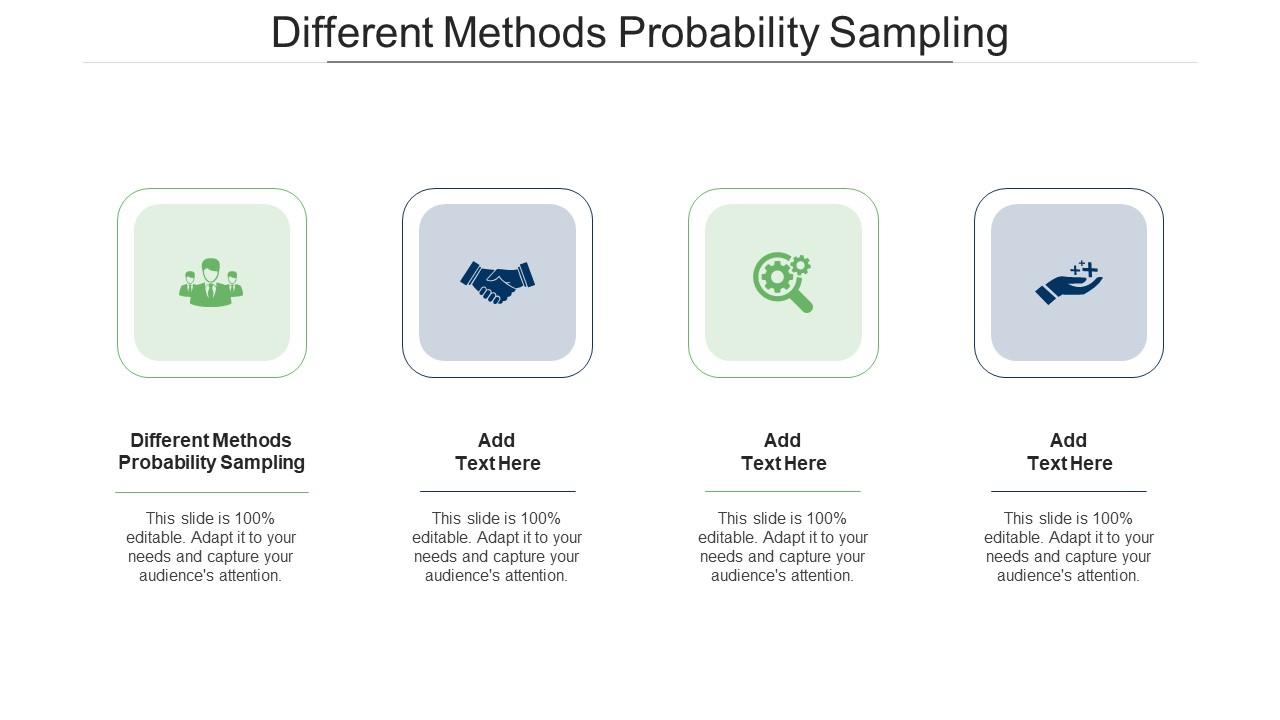 Different Methods Probability Sampling

Different Methods Probability Sampling

This slide is 100% editable. Adapt it to your needs and capture your audience's attention.

Add Text Here

This slide is 100% editable. Adapt it to your needs and capture your audience's attention.

Add Text Here

This slide is 100% editable. Adapt it to your needs and capture your audience's attention.

Add Text Here

This slide is 100% editable. Adapt it to your needs and capture your audience's attention.